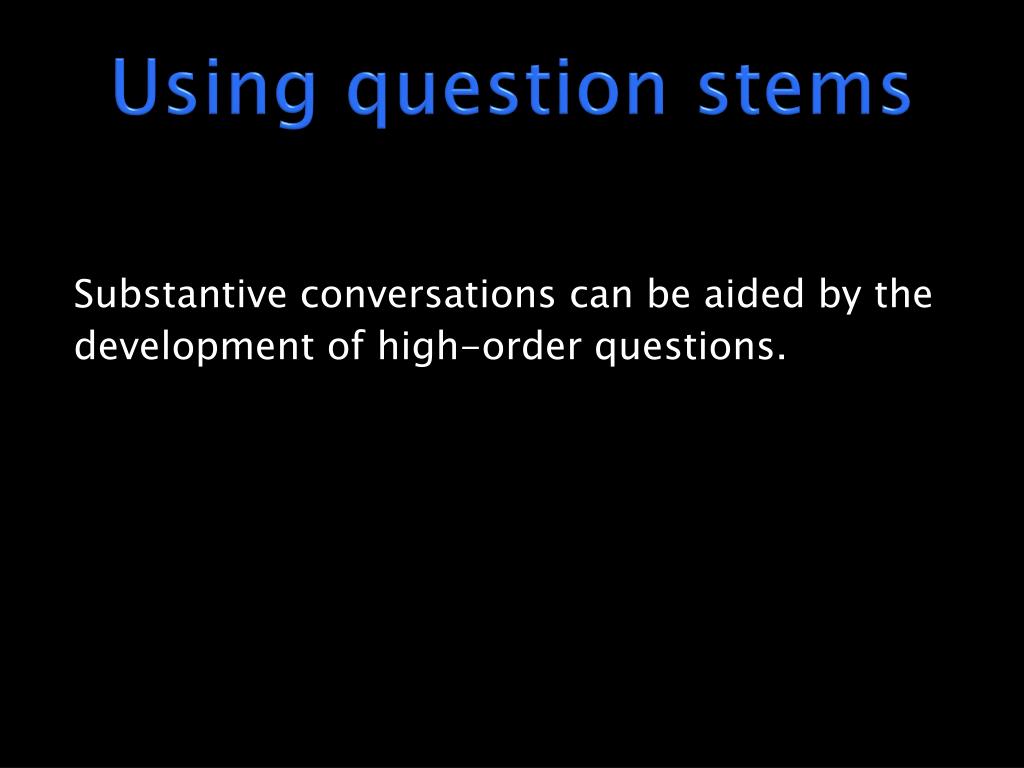 Using question stems

Substantive conversations can be aided by the development of high-order questions.